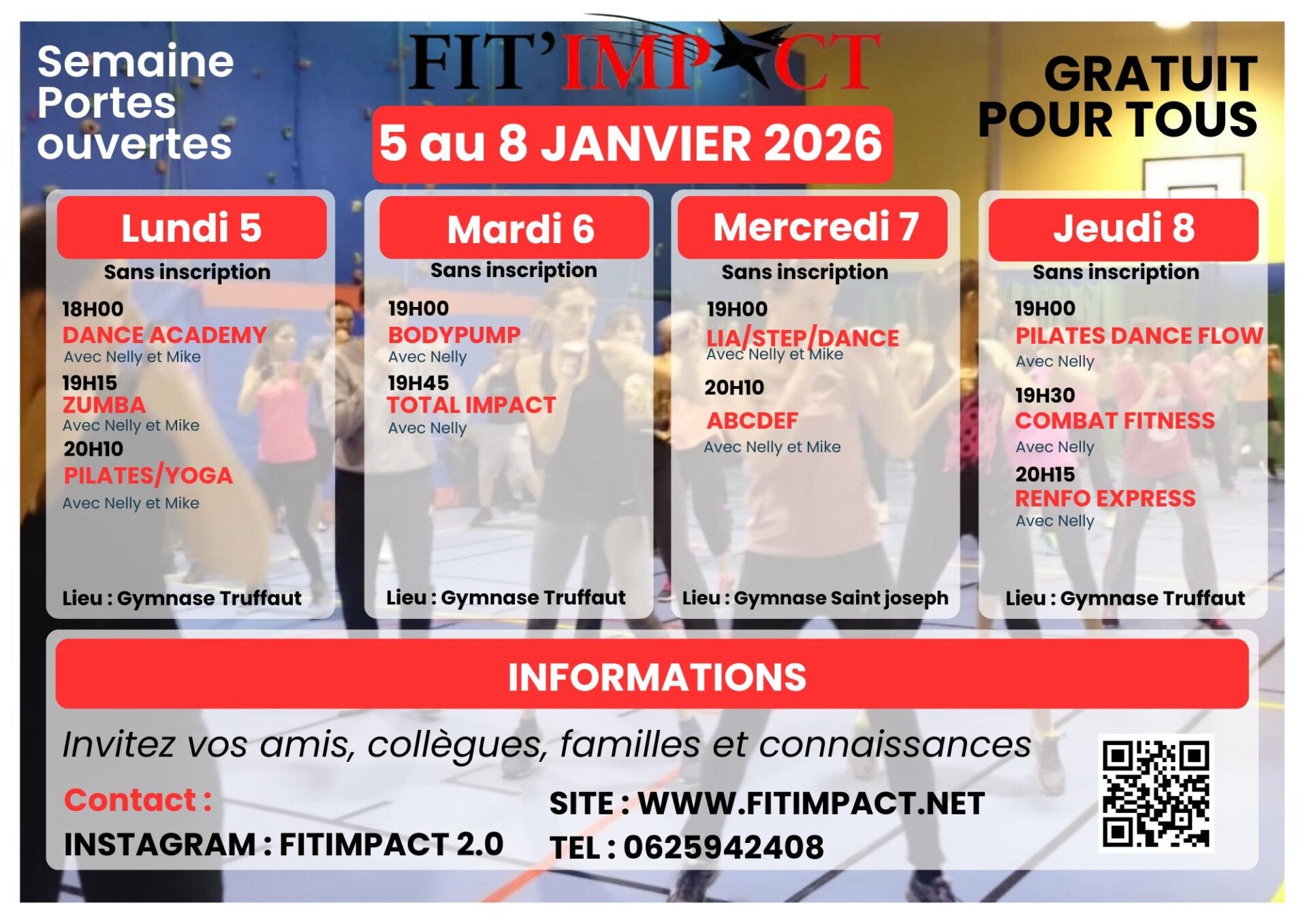 Semaine Portes ouvertes

FIT'IMPACT

GRATUIT POUR TOUS

5 au 8 JANVIER 2026

Lundi 5
Sans inscription
18H00
DANCE ACADEMY
Avec Nelly et Mike
19H15
ZUMBA
Avec Nelly et Mike
20H10
PILATES/YOGA
Avec Nelly et Mike
Lieu : Gymnase Truffaut

Mardi 6
Sans inscription
19H00
BODYPUMP
Avec Nelly
19H45
TOTAL IMPACT
Avec Nelly
Lieu : Gymnase Truffaut

Mercredi 7
Sans inscription
19H00
LIA/STEP/DANCE
Avec Nelly et Mike
20H10
ABCDEF
Avec Nelly et Mike
Lieu : Gymnase Saint joseph

Jeudi 8
Sans inscription
19H00
PILATES DANCE FLOW
Avec Nelly
19H30
COMBAT FITNESS
Avec Nelly
20H15
RENFO EXPRESS
Avec Nelly
Lieu : Gymnase Truffaut

INFORMATIONS

Invitez vos amis, collègues, familles et connaissances

Contact :
INSTAGRAM : FITIMPACT 2.0

SITE : WWW.FITIMPACT.NET
TEL : 0625942408